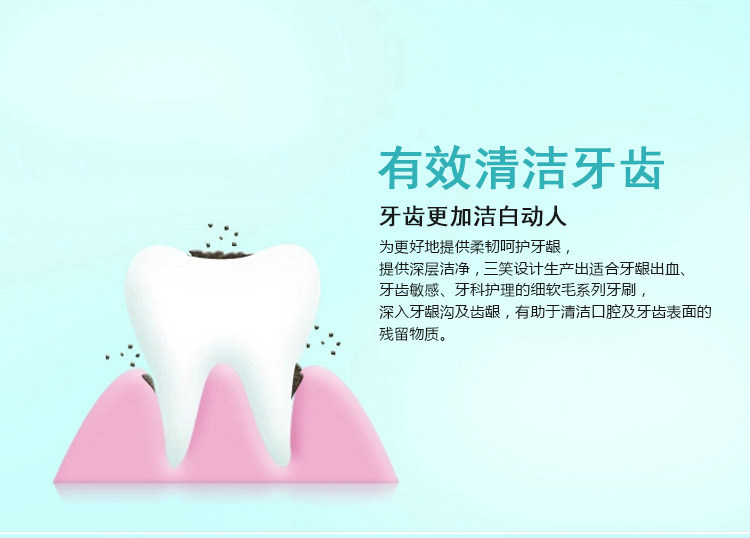 有效清洁牙齿

牙齿更加洁白动人

为更好地提供柔韧呵护牙龈，
提供深层洁净，三笑设计生产出适合牙龈出血、
牙齿敏感、牙科护理的细软毛系列牙刷，
深入牙龈沟及齿龈，有助于清洁口腔及牙齿表面的
残留物质。